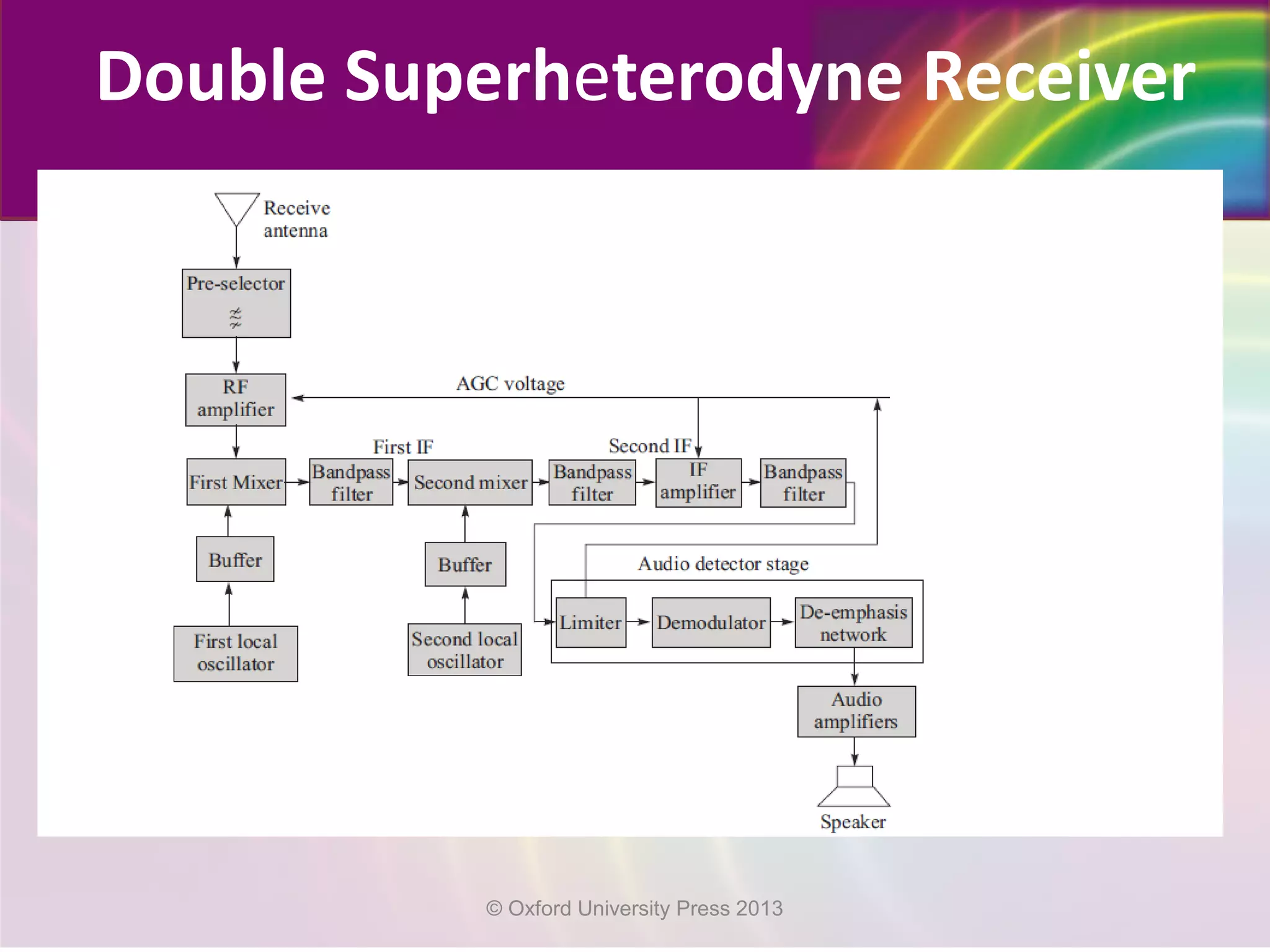 Double Superheterodyne Receiver

Receive antenna

Pre-selector

RF amplifier

AGC voltage

First IF

Second IF

First Mixer

Bandpass filter

Second mixer

Bandpass filter

IF amplifier

Bandpass filter

Buffer

Buffer

Audio detector stage

First local oscillator

Second local oscillator

Limiter

Demodulator

De-emphasis network

Audio amplifiers

Speaker

© Oxford University Press 2013